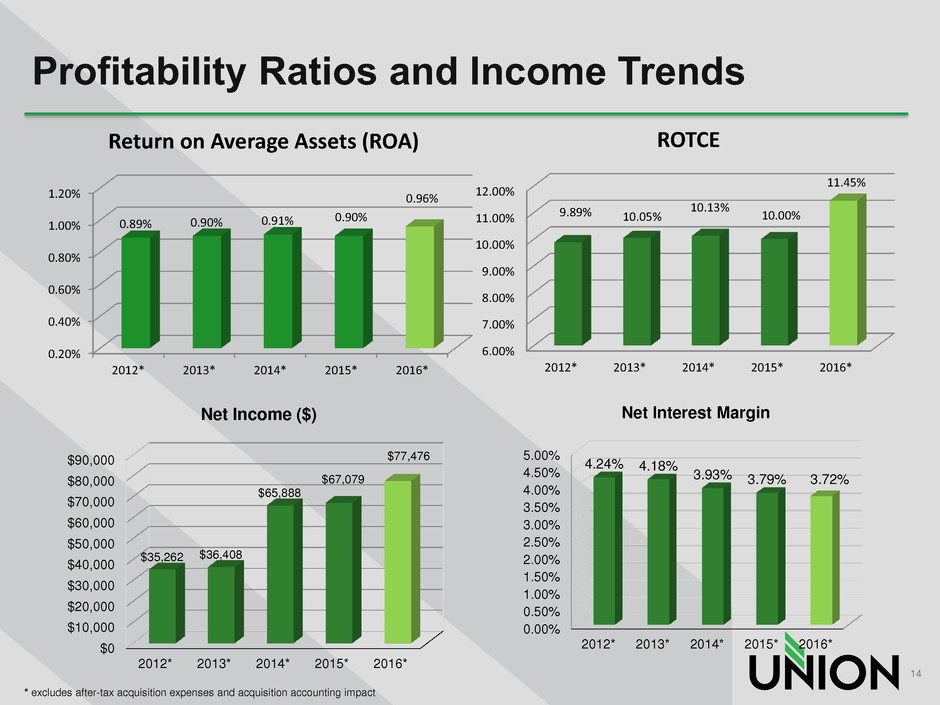 Profitability Ratios and Income Trends

Return on Average Assets (ROA)

1.20%
1.00%
0.80%
0.60%
0.40%
0.20%

0.89% 0.90% 0.91% 0.90% 0.96%

2012* 2013* 2014* 2015* 2016*

ROTCE

12.00%
11.00%
10.00%
9.00%
8.00%
7.00%
6.00%

9.89% 10.05% 10.13% 10.00% 11.45%

2012* 2013* 2014* 2015* 2016*

Net Income ($)

$90,000
$80,000
$70,000
$60,000
$50,000
$40,000
$30,000
$20,000
$10,000
$0

$35,262 $36,408 $65,888 $67,079 $77,476

2012* 2013* 2014* 2015* 2016*

Net Interest Margin

5.00%
4.50%
4.00%
3.50%
3.00%
2.50%
2.00%
1.50%
1.00%
0.50%
0.00%

4.24% 4.18% 3.93% 3.79% 3.72%

2012* 2013* 2014* 2015* 2016*

* excludes after-tax acquisition expenses and acquisition accounting impact

UNION

14